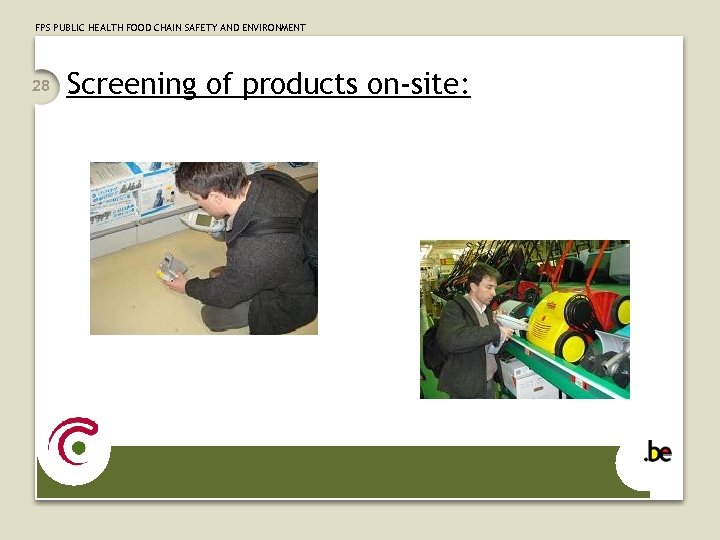 FPS PUBLIC HEALTH FOOD CHAIN SAFETY AND ENVIRONMENT

28

Screening of products on-site:

.be